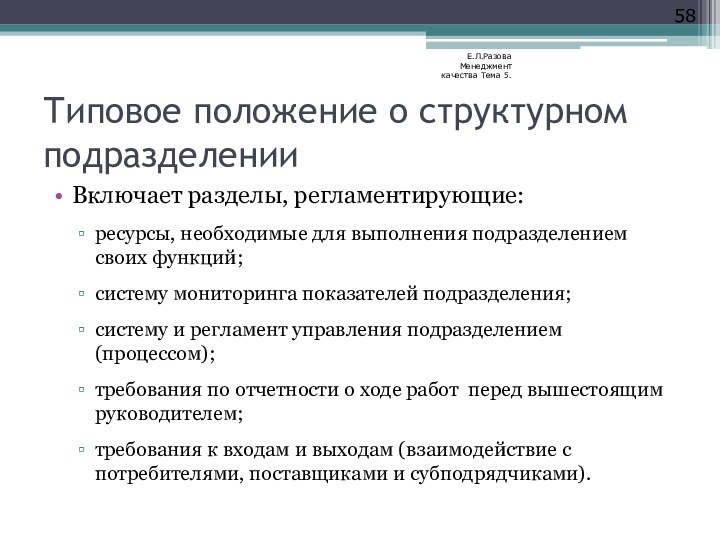 58

Е.Л.Разова
Менеджмент
качества Тема 5.

Типовое положение о структурном подразделении

• Включает разделы, регламентирующие:

▫ ресурсы, необходимые для выполнения подразделением своих функций;

▫ систему мониторинга показателей подразделения;

▫ систему и регламент управления подразделением (процессом);

▫ требования по отчетности о ходе работ перед вышестоящим руководителем;

▫ требования к входам и выходам (взаимодействие с потребителями, поставщиками и субподрядчиками).